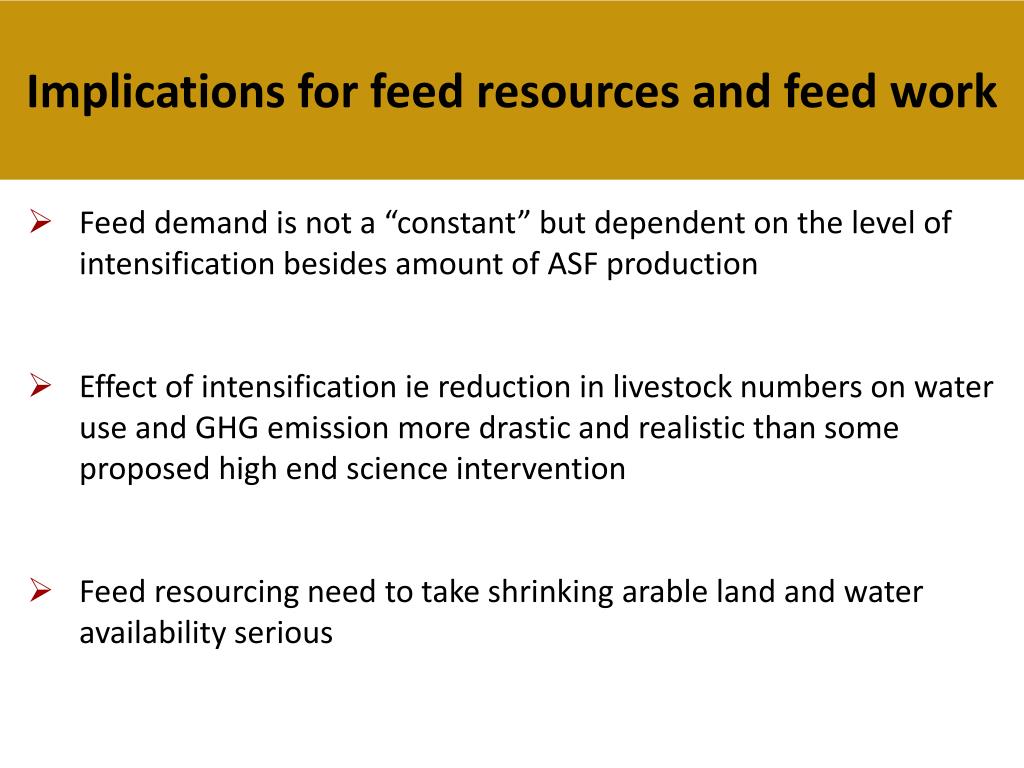 Implications for feed resources and feed work

➢ Feed demand is not a “constant” but dependent on the level of intensification besides amount of ASF production

➢ Effect of intensification ie reduction in livestock numbers on water use and GHG emission more drastic and realistic than some proposed high end science intervention

➢ Feed resourcing need to take shrinking arable land and water availability serious